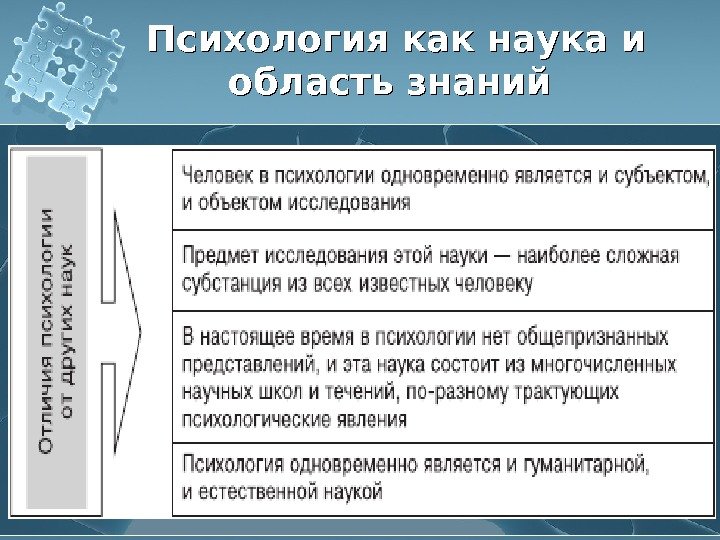 Психология как наука и область знаний

Отличия психологии от других наук

Человек в психологии одновременно является и субъектом, и объектом исследования

Предмет исследования этой науки — наиболее сложная субстанция из всех известных человеку

В настоящее время в психологии нет общепризнанных представлений, и эта наука состоит из многочисленных научных школ и течений, по-разному трактующих психологические явления

Психология одновременно является и гуманитарной, и естественной наукой